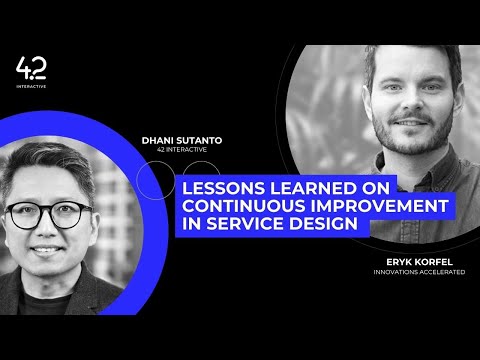 42
INTERACTIVE

DHANI SUTANTO
42 INTERACTIVE

LESSONS LEARNED ON CONTINUOUS IMPROVEMENT IN SERVICE DESIGN

ERYK KORFEL
INNOVATIONS ACCELERATED